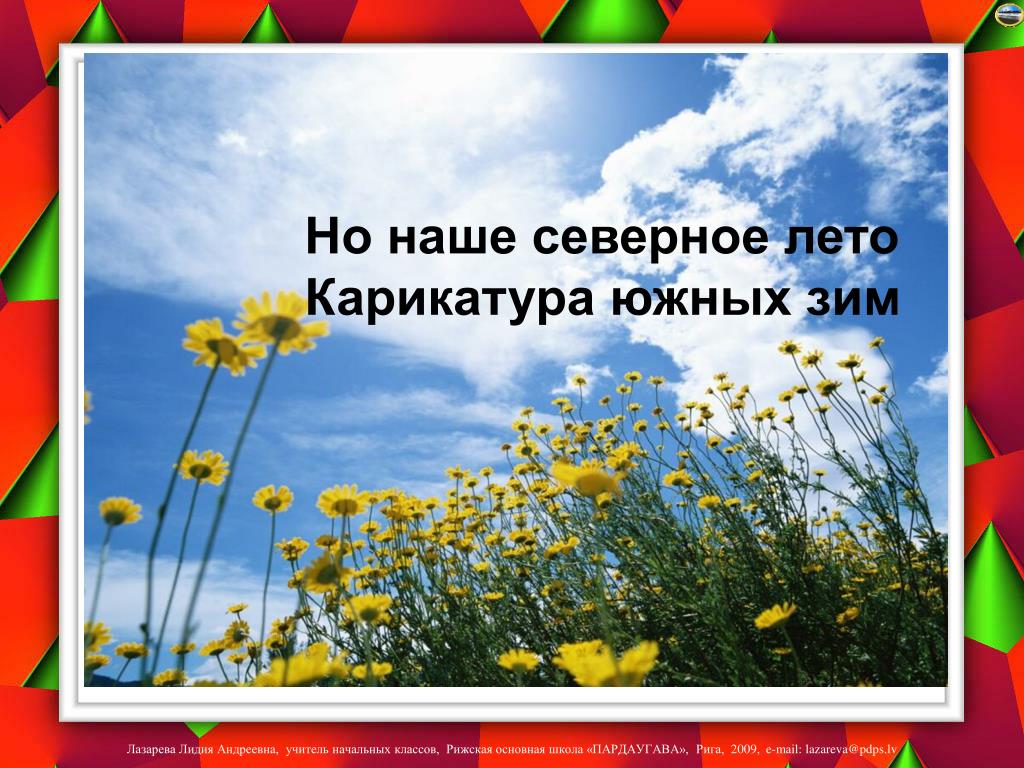 Но наше северное лето
Карикатура южных зим

Лазарева Лидия Андреевна, учитель начальных классов, Рижская основная школа «ПАРДАУГАВА», Рига, 2009, e-mail: lazareva@pdps.lv